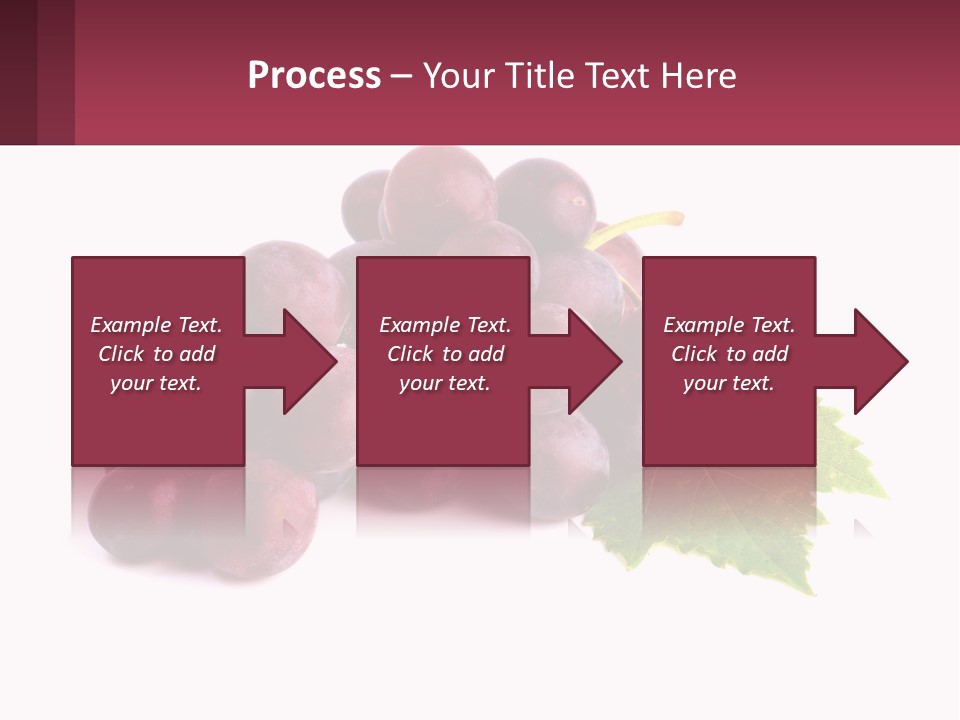 Process – Your Title Text Here

Example Text. Click to add your text.

Example Text. Click to add your text.

Example Text. Click to add your text.